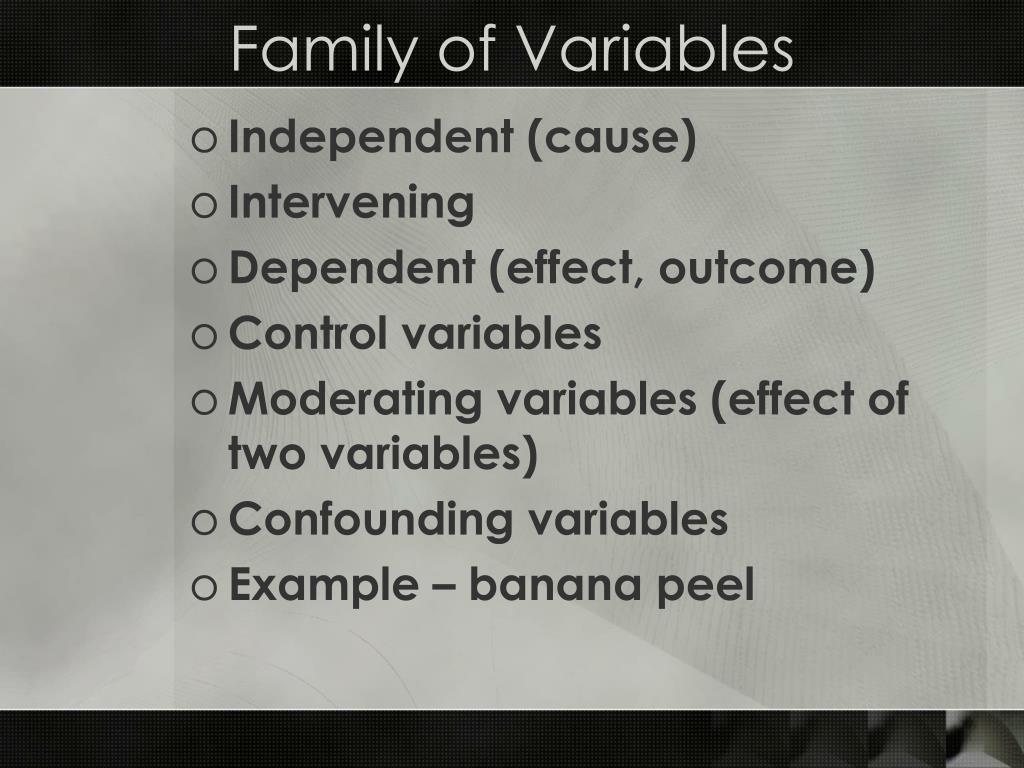 Family of Variables

o Independent (cause)
o Intervening
o Dependent (effect, outcome)
o Control variables
o Moderating variables (effect of two variables)
o Confounding variables
o Example – banana peel